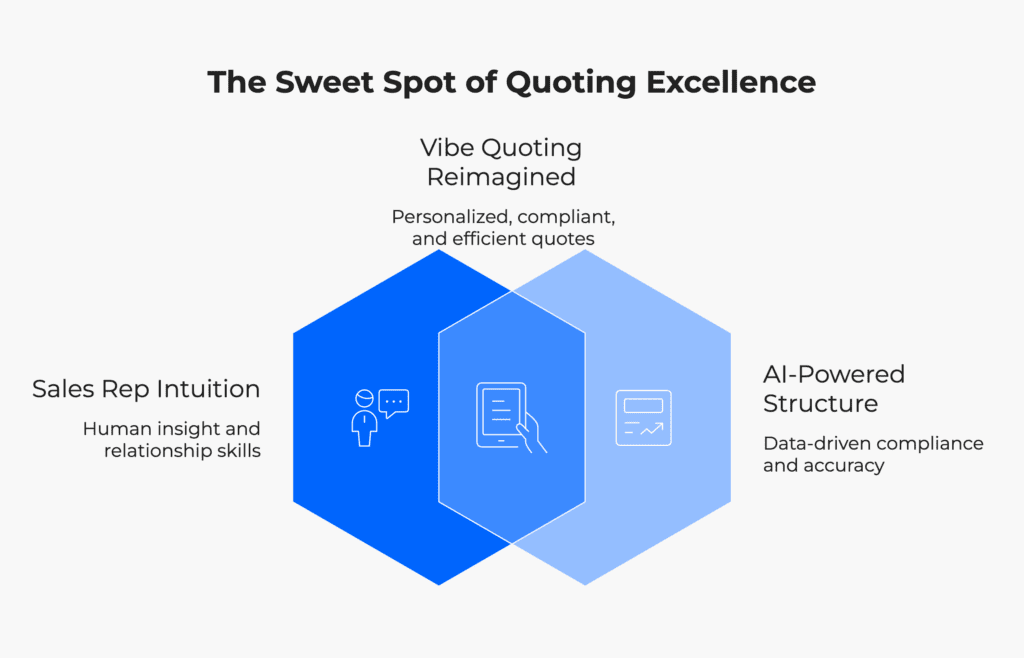 The Sweet Spot of Quoting Excellence

Vibe Quoting Reimagined

Personalized, compliant, and efficient quotes

Sales Rep Intuition

Human insight and relationship skills

AI-Powered Structure

Data-driven compliance and accuracy